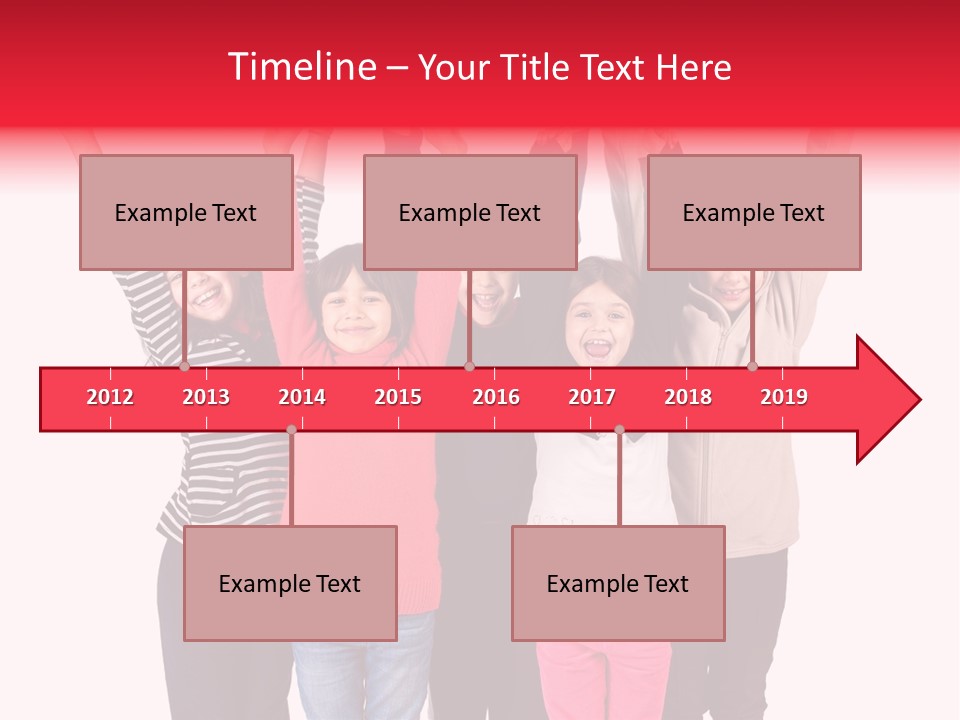 Timeline – Your Title Text Here

Example Text

Example Text

Example Text

2012 2013 2014 2015 2016 2017 2018 2019

Example Text

Example Text